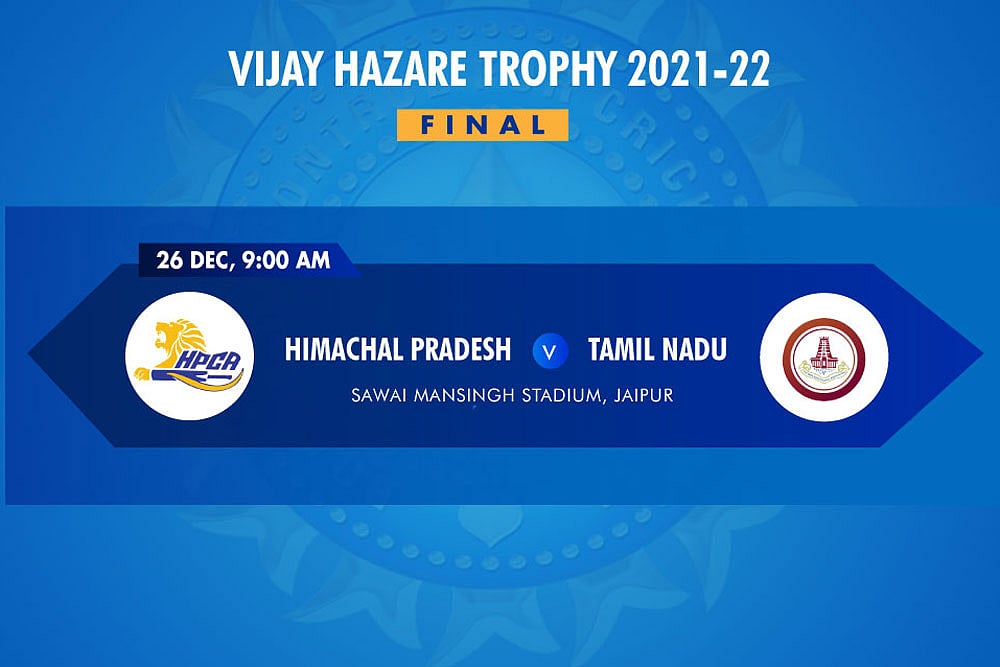 VIJAY HAZARE TROPHY 2021-22

FINAL

26 DEC, 9:00 AM

HPCA

HIMACHAL PRADESH V TAMIL NADU

SAWAI MANSINGH STADIUM, JAIPUR